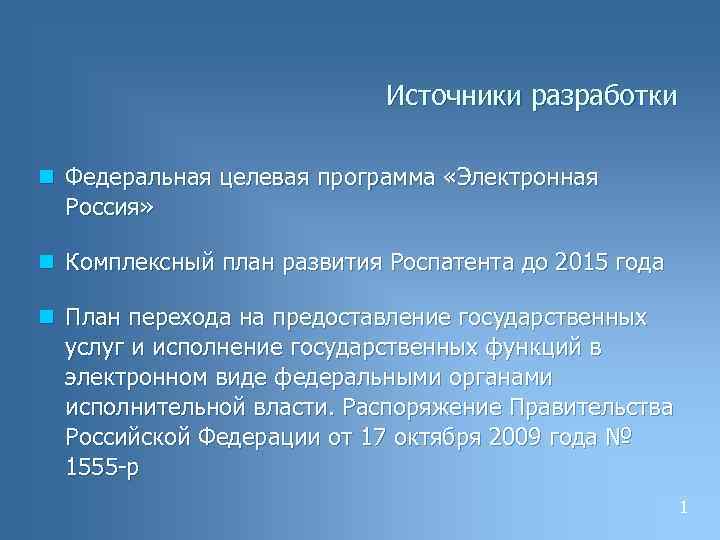 Источники разработки

Федеральная целевая программа «Электронная Россия»

Комплексный план развития Роспатента до 2015 года

План перехода на предоставление государственных услуг и исполнение государственных функций в электронном виде федеральными органами исполнительной власти. Распоряжение Правительства Российской Федерации от 17 октября 2009 года № 1555-р

1